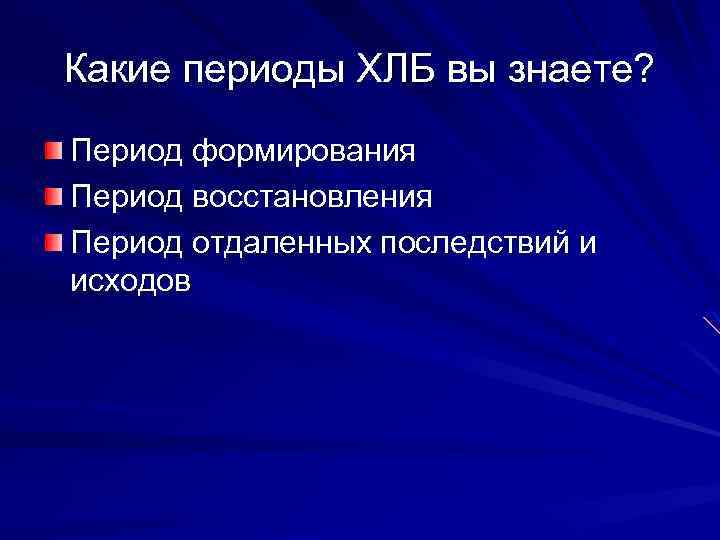 Какие периоды ХЛБ вы знаете?

Период формирования

Период восстановления

Период отдаленных последствий и исходов